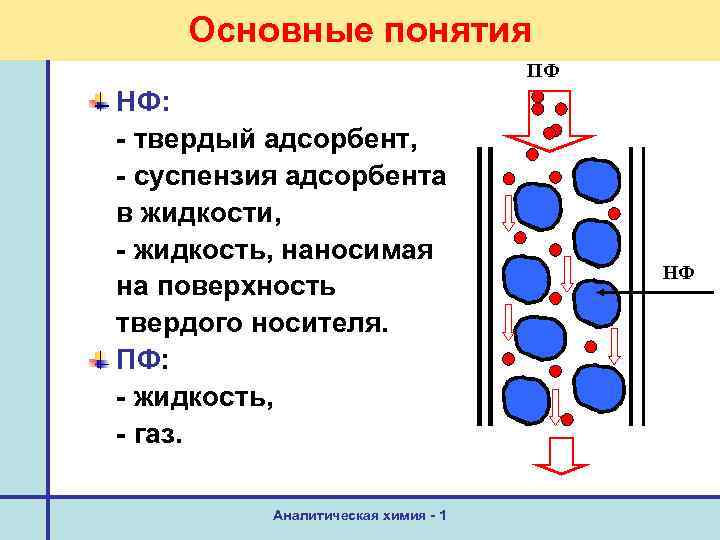 Основные понятия

НФ:
- твердый адсорбент,
- суспензия адсорбента в жидкости,
- жидкость, наносимая на поверхность твердого носителя.

ПФ:
- жидкость,
- газ.

ПФ

НФ

Аналитическая химия - 1